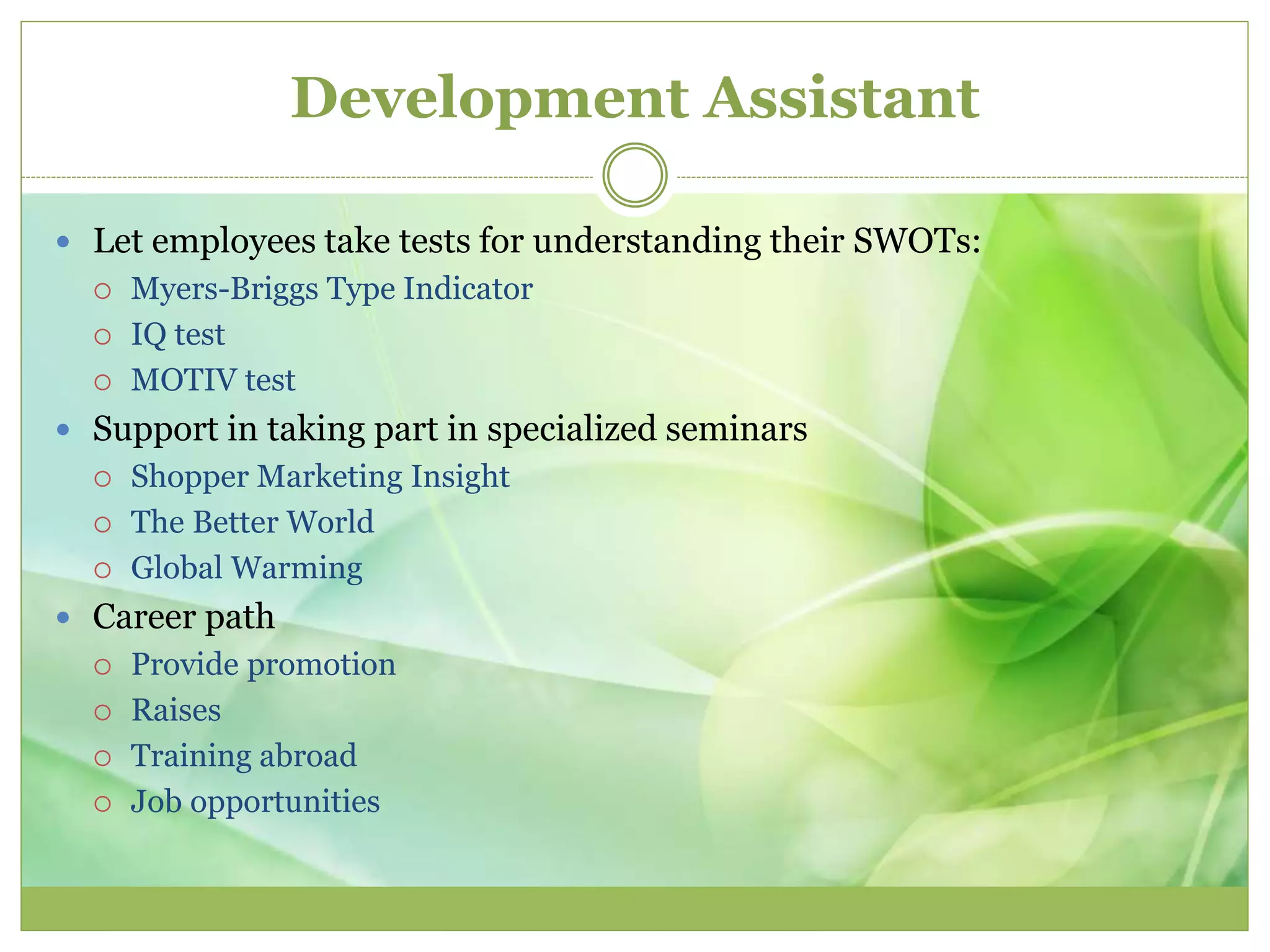 Development Assistant

- Let employees take tests for understanding their SWOTs:
  - Myers-Briggs Type Indicator
  - IQ test
  - MOTIV test
- Support in taking part in specialized seminars
  - Shopper Marketing Insight
  - The Better World
  - Global Warming
- Career path
  - Provide promotion
  - Raises
  - Training abroad
  - Job opportunities